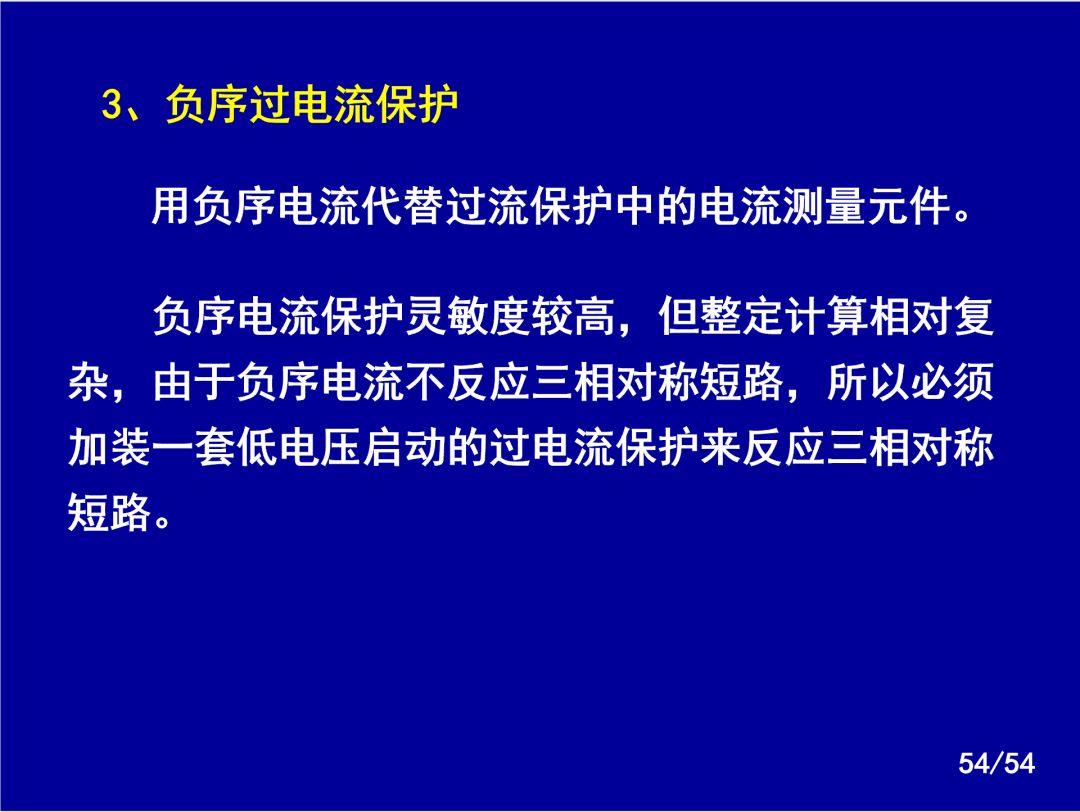 3、负序过电流保护

用负序电流代替过流保护中的电流测量元件。

负序电流保护灵敏度较高，但整定计算相对复杂，由于负序电流不反应三相对称短路，所以必须加装一套低电压启动的过电流保护来反应三相对称短路。

54/54